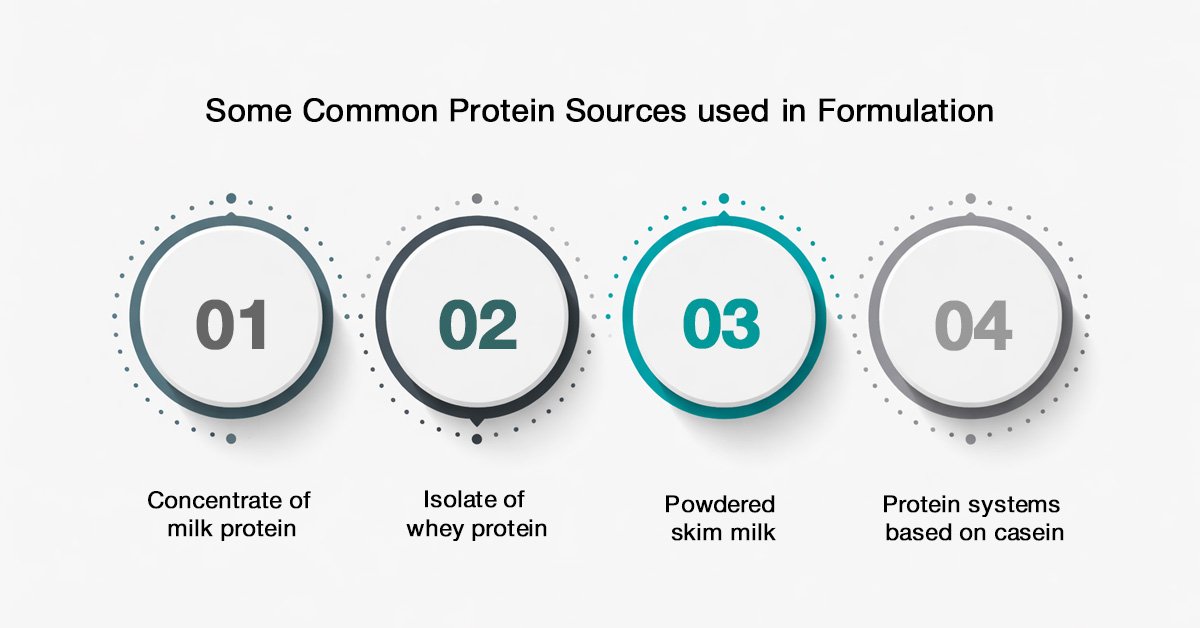 Some Common Protein Sources used in Formulation

01

Concentrate of milk protein

02

Isolate of whey protein

03

Powdered skim milk

04

Protein systems based on casein